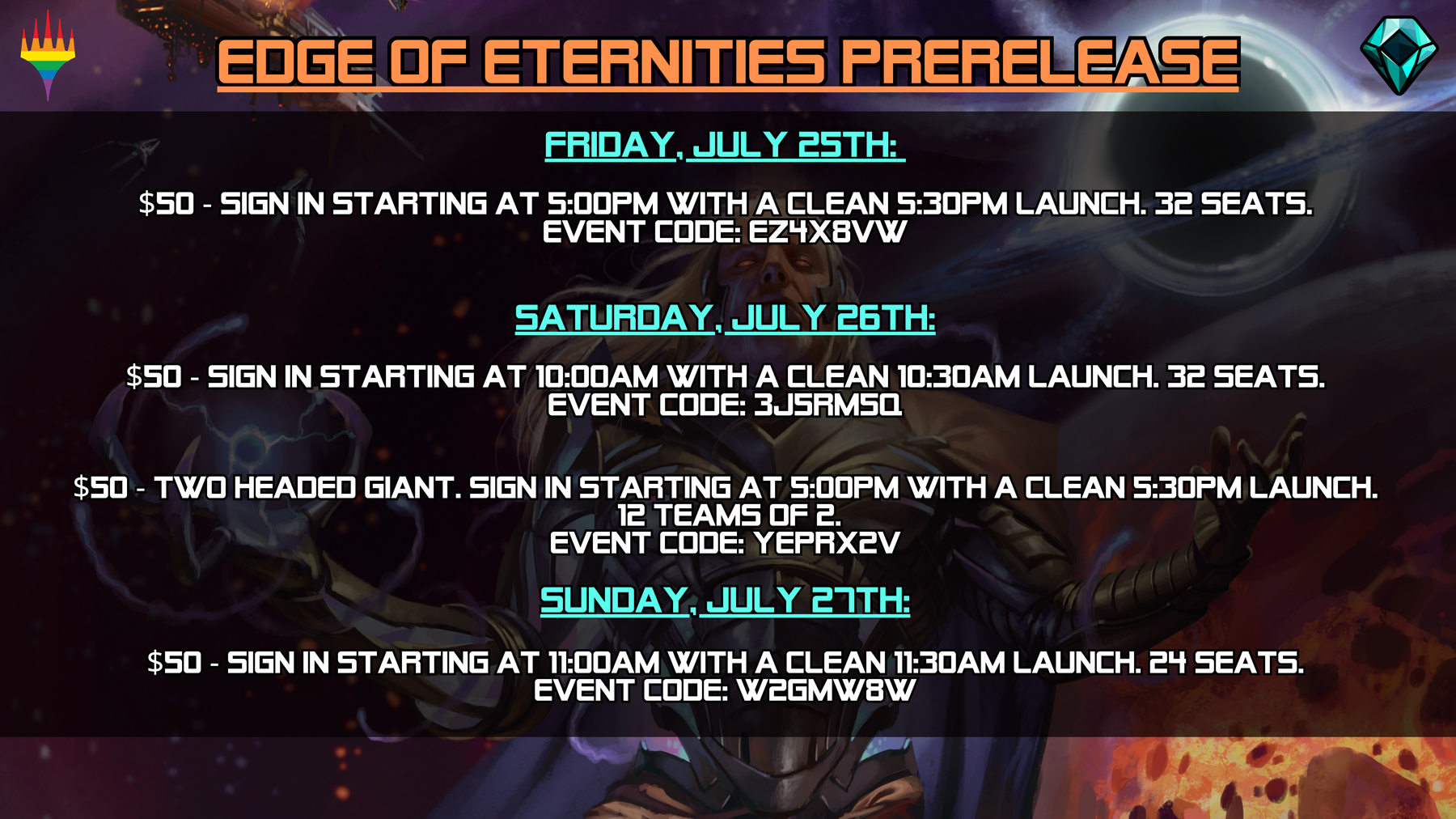 EDGE OF ETERNITIES PRERELEASE

FRIDAY, JULY 25TH:

$50 - SIGN IN STARTING AT 5:00PM WITH A CLEAN 5:30PM LAUNCH. 32 SEATS.
EVENT CODE: EZ4X8VW

SATURDAY, JULY 26TH:

$50 - SIGN IN STARTING AT 10:00AM WITH A CLEAN 10:30AM LAUNCH. 32 SEATS.
EVENT CODE: 3J5RM5Q

$50 - TWO HEADED GIANT. SIGN IN STARTING AT 5:00PM WITH A CLEAN 5:30PM LAUNCH.
12 TEAMS OF 2.
EVENT CODE: YEPRX2V

SUNDAY, JULY 27TH:

$50 - SIGN IN STARTING AT 11:00AM WITH A CLEAN 11:30AM LAUNCH. 24 SEATS.
EVENT CODE: W2GMW8W